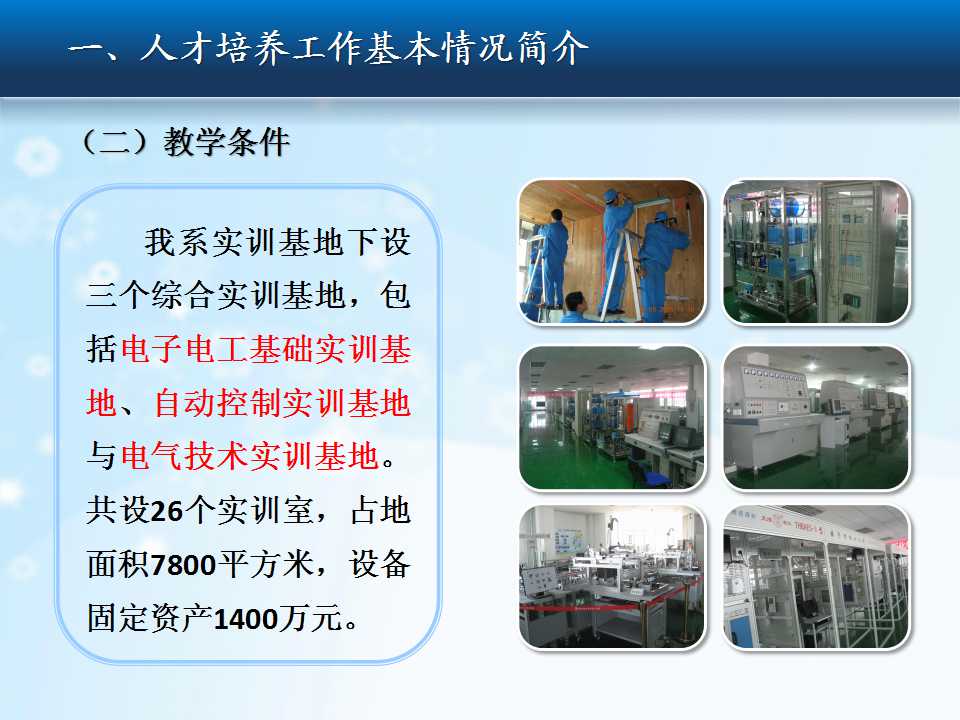 一、人才培养工作基本情况简介

（二）教学条件

我系实训基地下设三个综合实训基地，包括电子电工基础实训基地、自动控制实训基地与电气技术实训基地。共设26个实训室，占地面积7800平方米，设备固定资产1400万元。